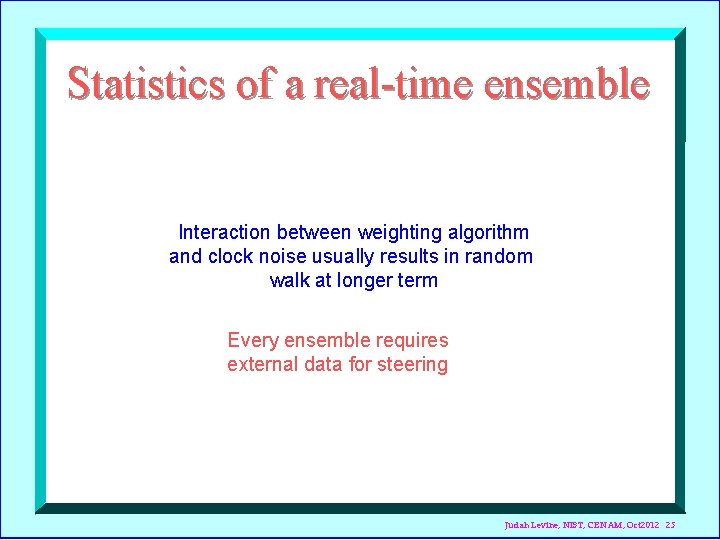 Statistics of a real-time ensemble

Interaction between weighting algorithm and clock noise usually results in random walk at longer term

Every ensemble requires external data for steering

Judah Levine, NIST, CENAM, Oct2012 25